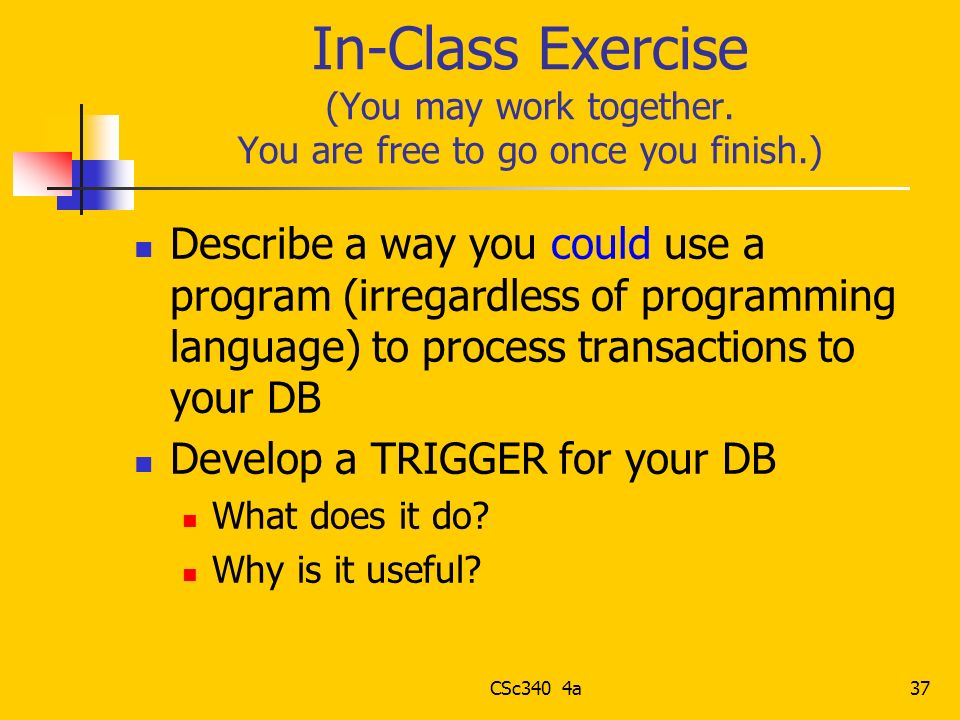 In-Class Exercise
(You may work together.
You are free to go once you finish.)

- Describe a way you could use a program (irregardless of programming language) to process transactions to your DB
- Develop a TRIGGER for your DB
  - What does it do?
  - Why is it useful?

CSc340 4a

37